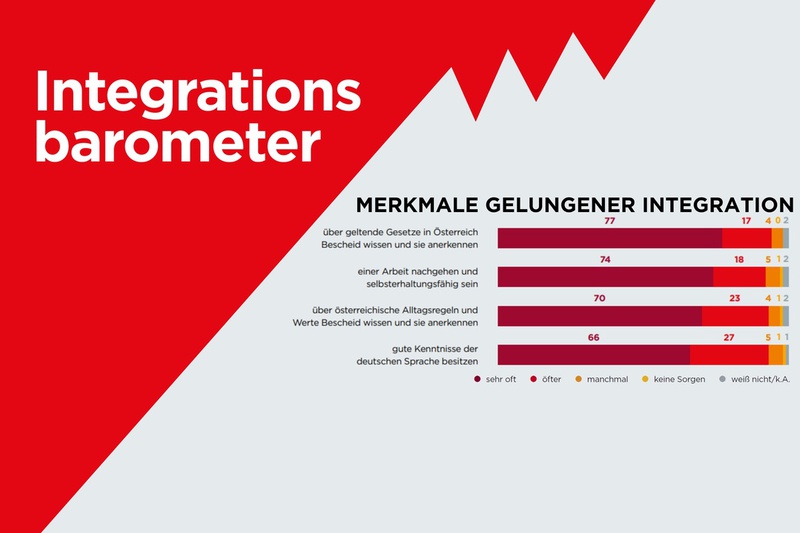 Integrations barometer

MERKMALE GELUNGENER INTEGRATION

über geltende Gesetze in Österreich Bescheid wissen und sie anerkennen 77 17 4 0 2

einer Arbeit nachgehen und selbsterhaltungsfähig sein 74 18 5 1 2

über österreichische Alltagsregeln und Werte Bescheid wissen und sie anerkennen 70 23 4 1 2

gute Kenntnisse der deutschen Sprache besitzen 66 27 5 1 1

sehr oft öfter manchmal keine Sorgen weiß nicht/k.A.